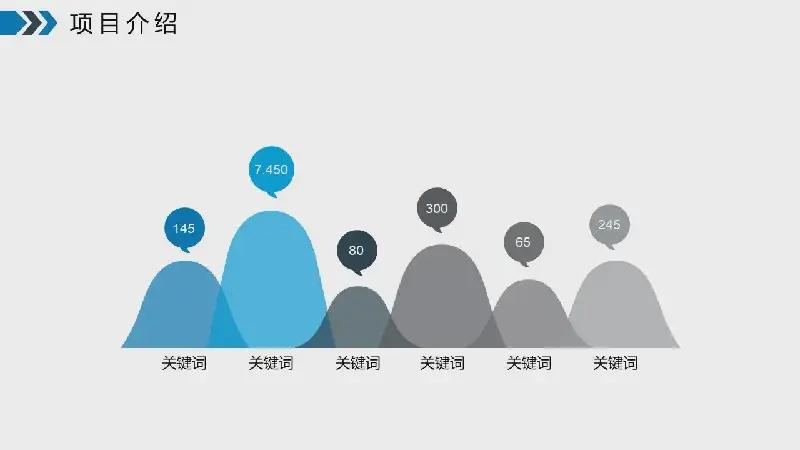 项目介绍

145
7.450
80
300
65
245

关键词
关键词
关键词
关键词
关键词
关键词